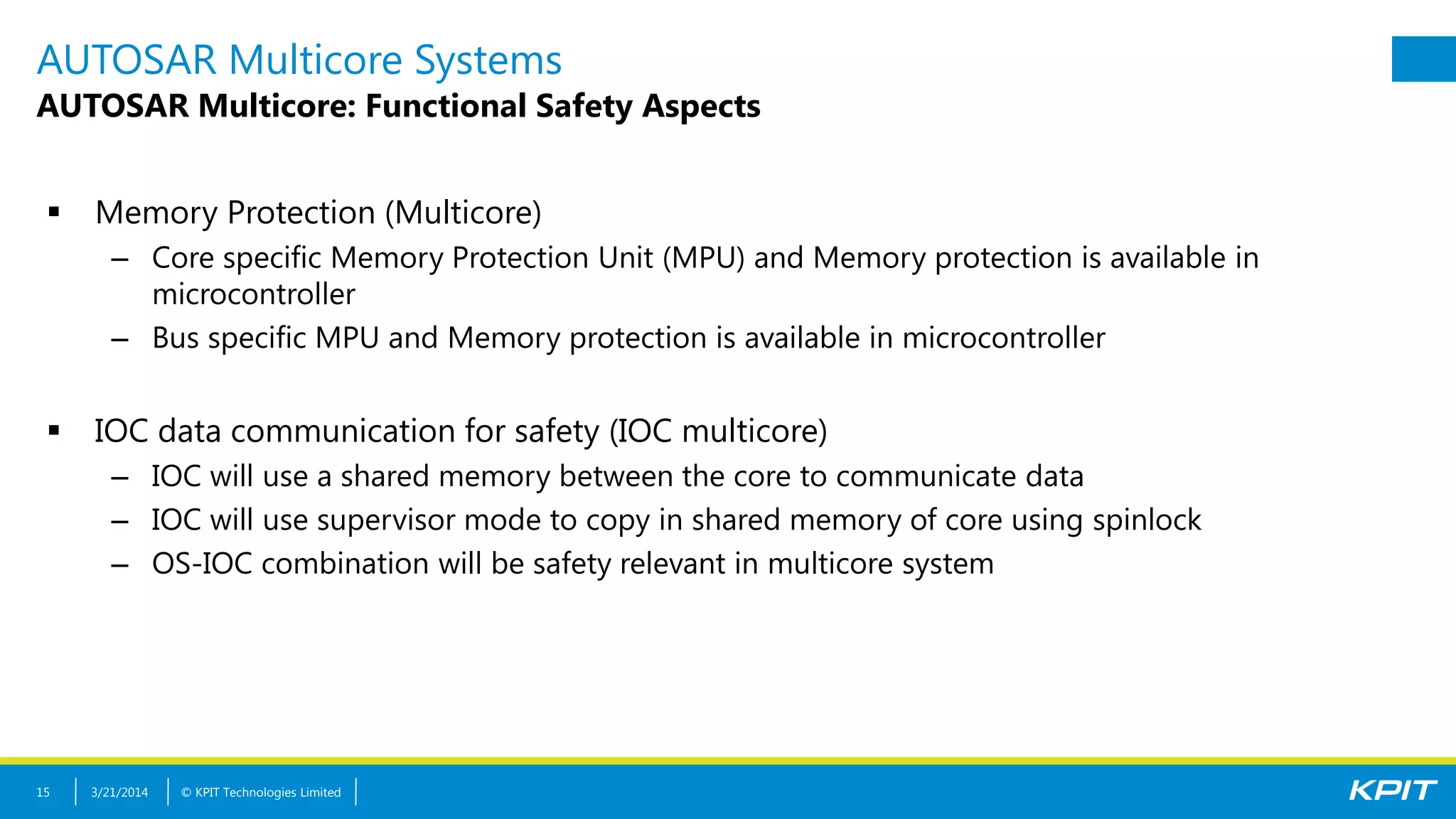 AUTOSAR Multicore Systems
AUTOSAR Multicore: Functional Safety Aspects

▪ Memory Protection (Multicore)
– Core specific Memory Protection Unit (MPU) and Memory protection is available in microcontroller
– Bus specific MPU and Memory protection is available in microcontroller

▪ IOC data communication for safety (IOC multicore)
– IOC will use a shared memory between the core to communicate data
– IOC will use supervisor mode to copy in shared memory of core using spinlock
– OS-IOC combination will be safety relevant in multicore system

15 | 3/21/2014 | © KPIT Technologies Limited |
KPIT